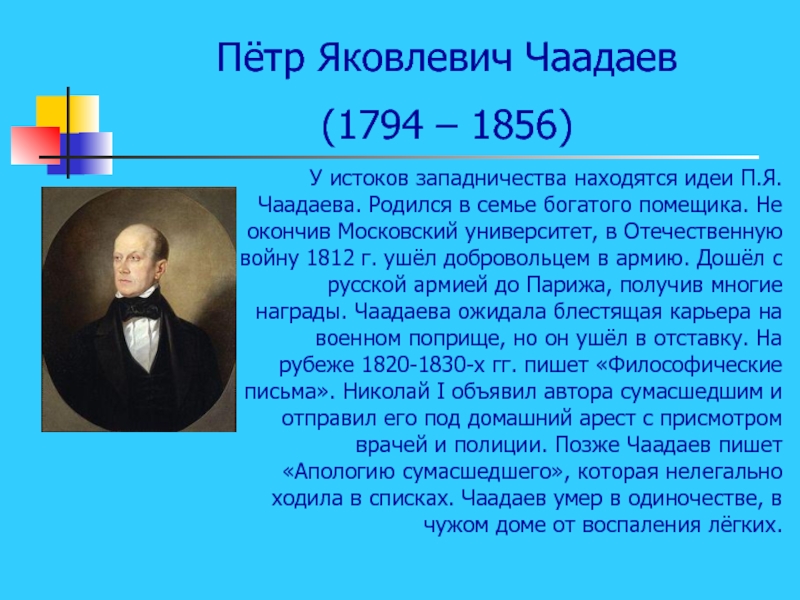 Пётр Яковлевич Чаадаев

(1794 – 1856)

У истоков западничества находятся идеи П.Я. Чаадаева. Родился в семье богатого помещика. Не окончив Московский университет, в Отечественную войну 1812 г. ушёл добровольцем в армию. Дошёл с русской армией до Парижа, получив многие награды. Чаадаева ожидала блестящая карьера на военном поприще, но он ушёл в отставку. На рубеже 1820-1830-х гг. пишет «Философические письма». Николай I объявил автора сумасшедшим и отправил его под домашний арест с присмотром врачей и полиции. Позже Чаадаев пишет «Апологию сумасшедшего», которая нелегально ходила в списках. Чаадаев умер в одиночестве, в чужом доме от воспаления лёгких.